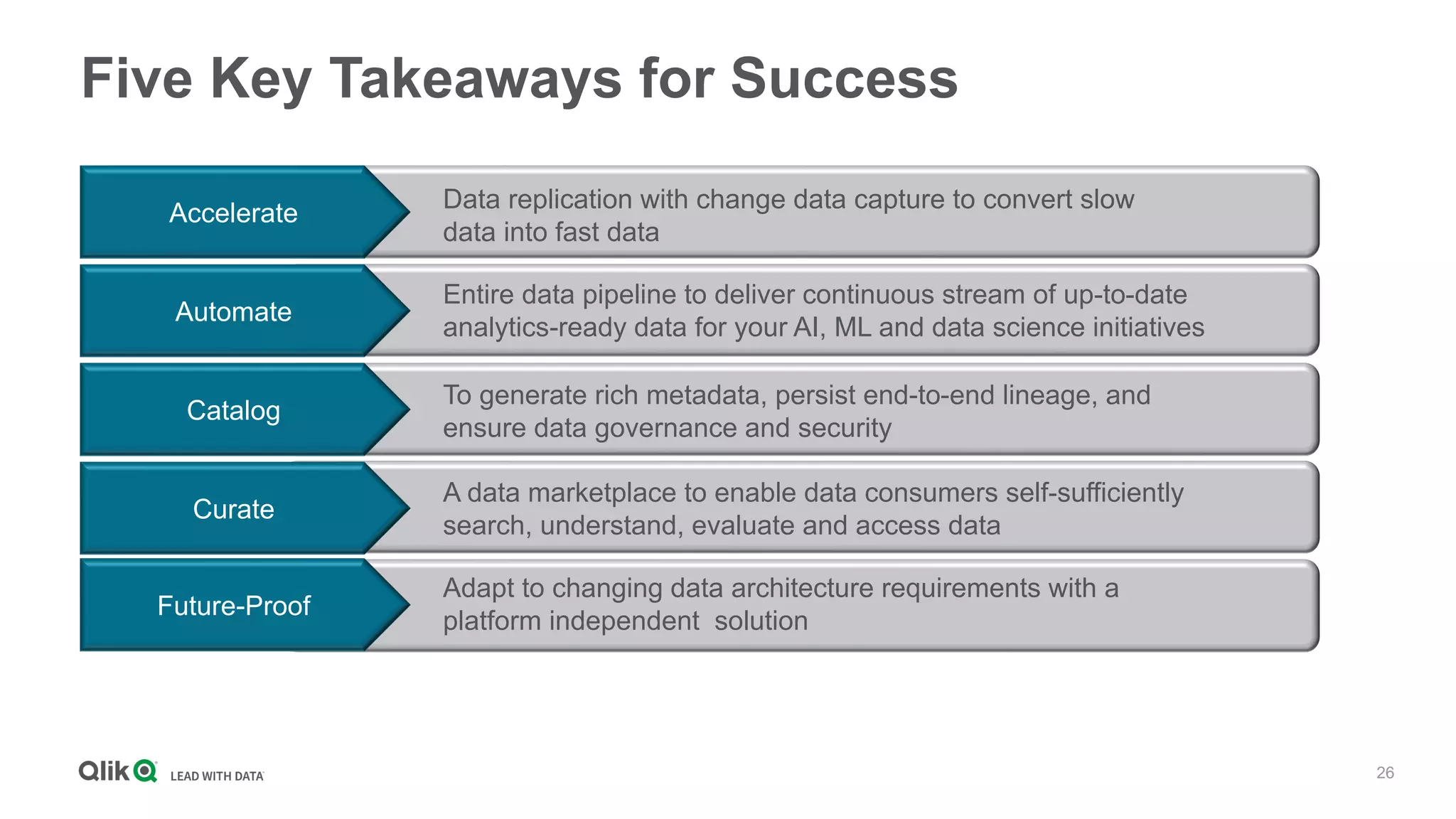 Five Key Takeaways for Success

Accelerate

Data replication with change data capture to convert slow data into fast data

Automate

Entire data pipeline to deliver continuous stream of up-to-date analytics-ready data for your AI, ML and data science initiatives

Catalog

To generate rich metadata, persist end-to-end lineage, and ensure data governance and security

Curate

A data marketplace to enable data consumers self-sufficiently search, understand, evaluate and access data

Future-Proof

Adapt to changing data architecture requirements with a platform independent solution

Qlik LEAD WITH DATA

26